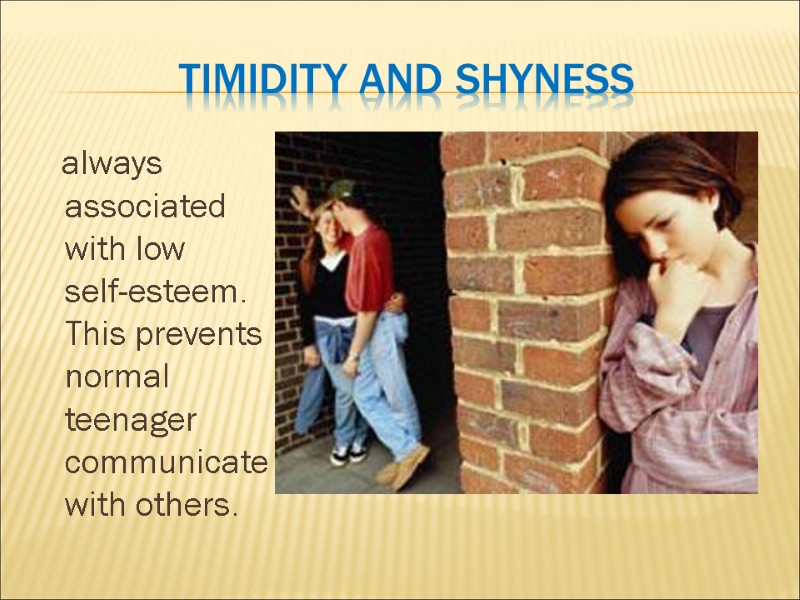 TIMIDITY AND SHYNESS

always associated with low self-esteem. This prevents normal teenager communicate with others.